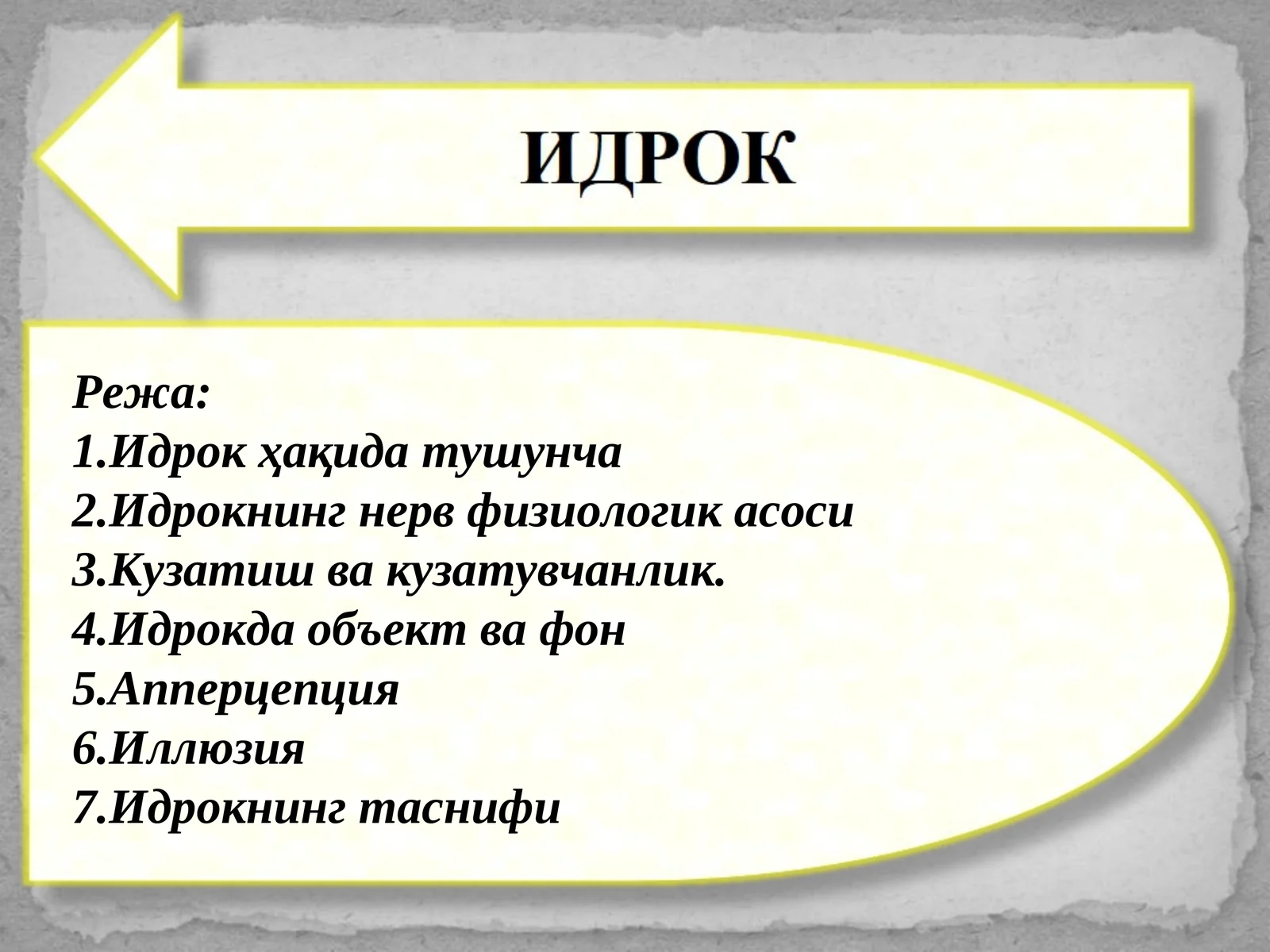 ИДРОК

Режа:
1.Идрок ҳақида тушунча
2.Идрокнинг нерв физиологик асоси
3.Кузатиш ва кузатувчанлик.
4.Идрокда объект ва фон
5.Апперцепция
6.Иллюзия
7.Идрокнинг таснифи